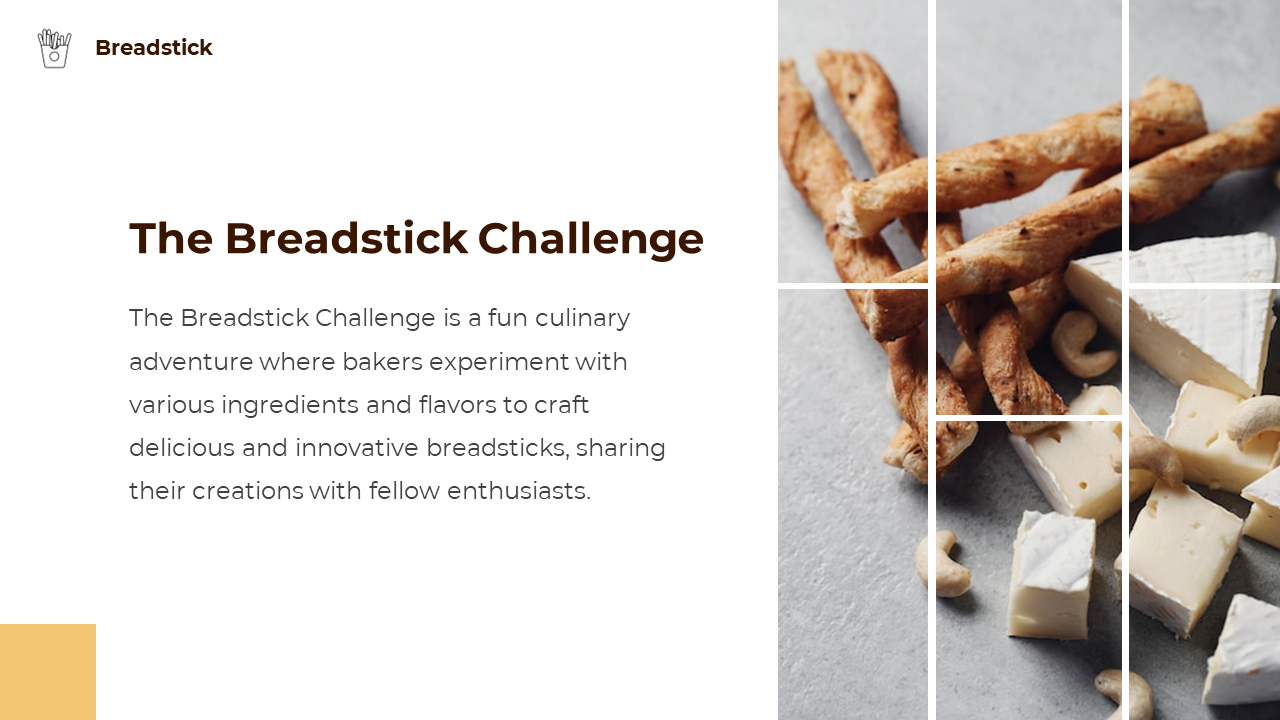 Breadstick

The Breadstick Challenge

The Breadstick Challenge is a fun culinary adventure where bakers experiment with various ingredients and flavors to craft delicious and innovative breadsticks, sharing their creations with fellow enthusiasts.